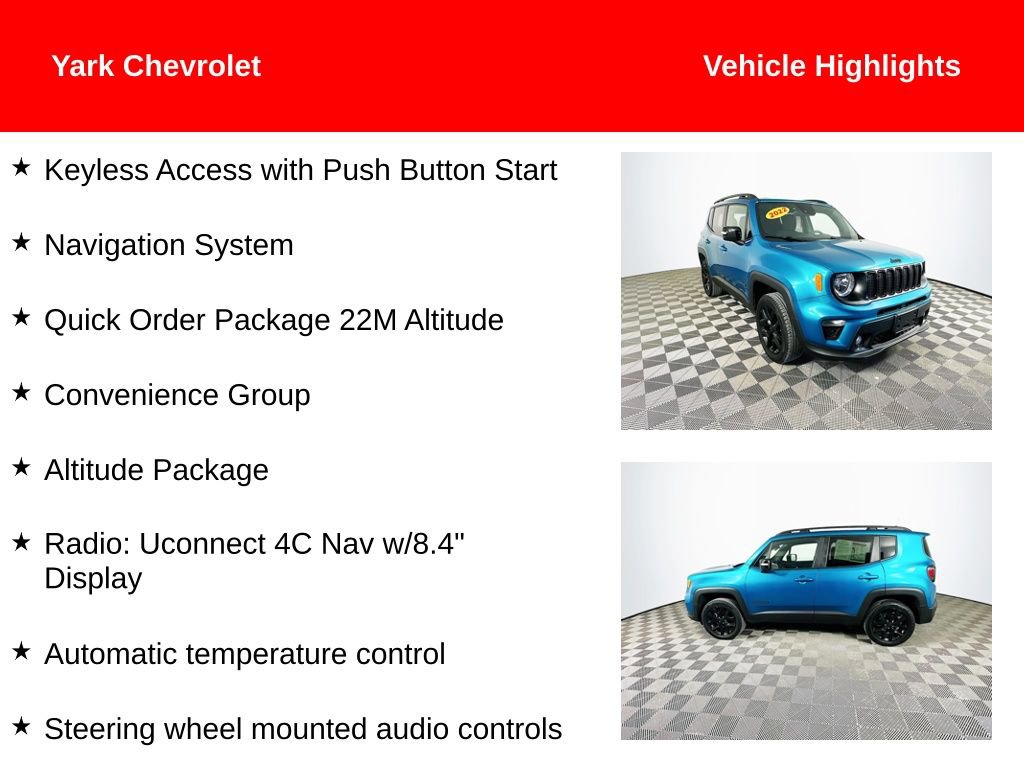 Yark Chevrolet

Vehicle Highlights

★ Keyless Access with Push Button Start

★ Navigation System

★ Quick Order Package 22M Altitude

★ Convenience Group

★ Altitude Package

★ Radio: Uconnect 4C Nav w/8.4" Display

★ Automatic temperature control

★ Steering wheel mounted audio controls

2021